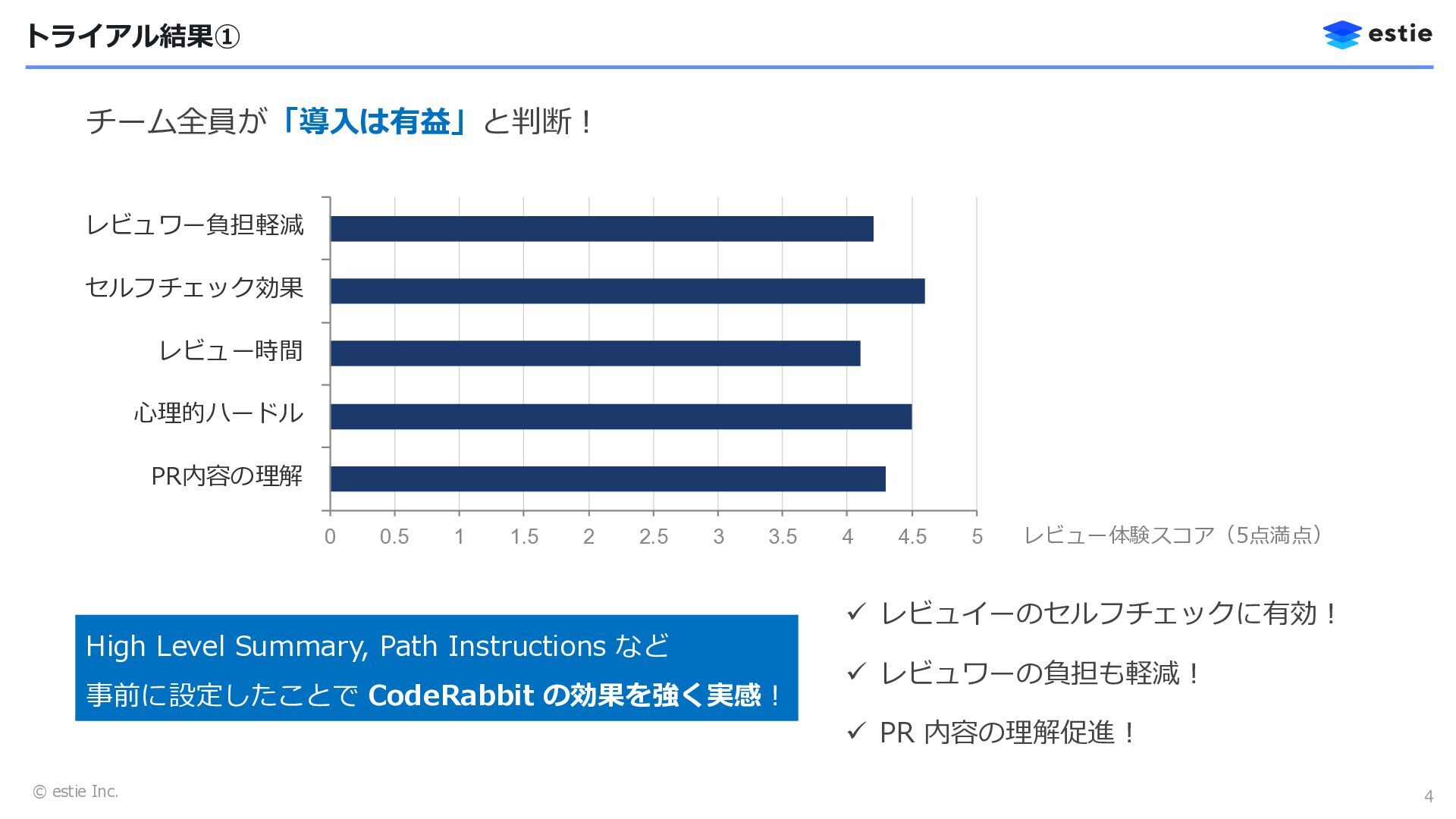 トライアル結果①

estie

チーム全員が「導入は有益」と判断！

レビュワー負担軽減
セルフチェック効果
レビュー時間
心理的ハードル
PR内容の理解

0 0.5 1 1.5 2 2.5 3 3.5 4 4.5 5

レビュー体験スコア（5点満点）

High Level Summary, Path Instructions など
事前に設定したことで CodeRabbit の効果を強く実感！

✓ レビュイーのセルフチェックに有効！
✓ レビュワーの負担も軽減！
✓ PR 内容の理解促進！

© estie Inc.

4